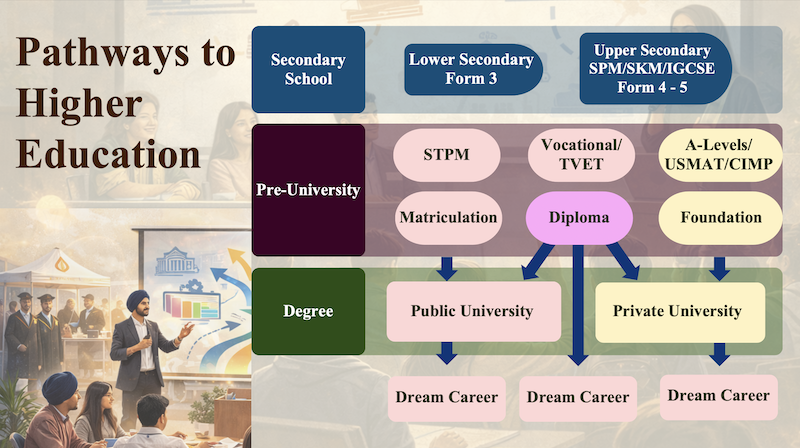 Pathways to Higher Education

Secondary School

Lower Secondary Form 3

Upper Secondary SPM/SKM/IGCSE Form 4 - 5

Pre-University

STPM

Vocational/ TVET

A-Levels/ USMAT/CIMP

Matriculation

Diploma

Foundation

Degree

Public University

Private University

Dream Career

Dream Career

Dream Career